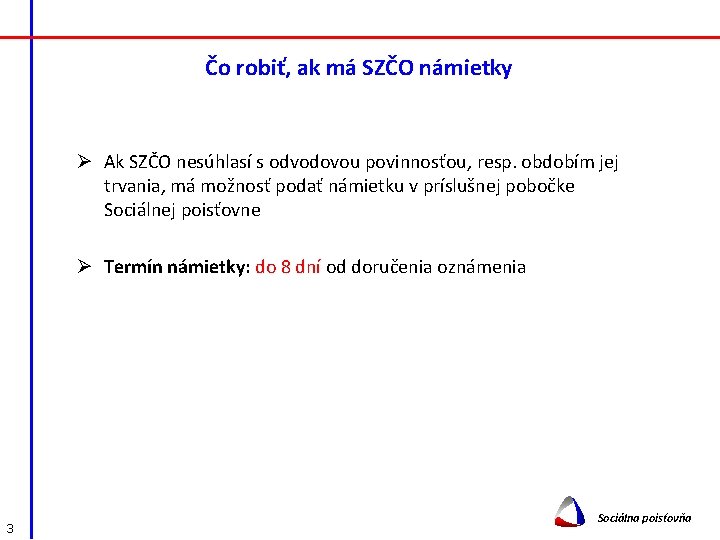 Čo robiť, ak má SZČO námietky

➢ Ak SZČO nesúhlasí s odvodovou povinnosťou, resp. obdobím jej trvania, má možnosť podať námietku v príslušnej pobočke Sociálnej poisťovne

➢ Termín námietky: do 8 dní od doručenia oznámenia

3

Sociálna poisťovňa